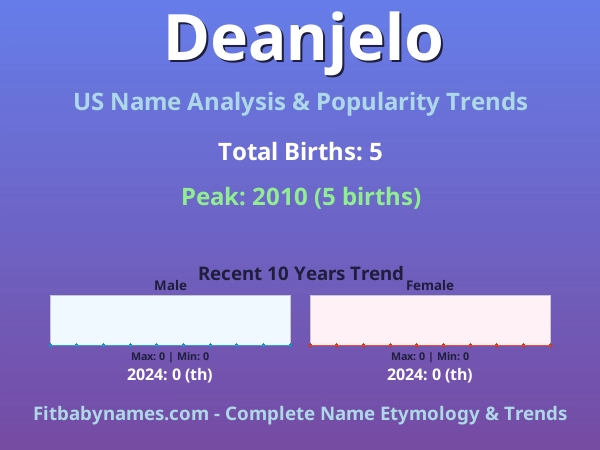 Deanjelo

US Name Analysis & Popularity Trends

Total Births: 5

Peak: 2010 (5 births)

Recent 10 Years Trend

Male

Max: 0 | Min: 0

2024: 0 (th)

Female

Max: 0 | Min: 0

2024: 0 (th)

Fitbabynames.com - Complete Name Etymology & Trends